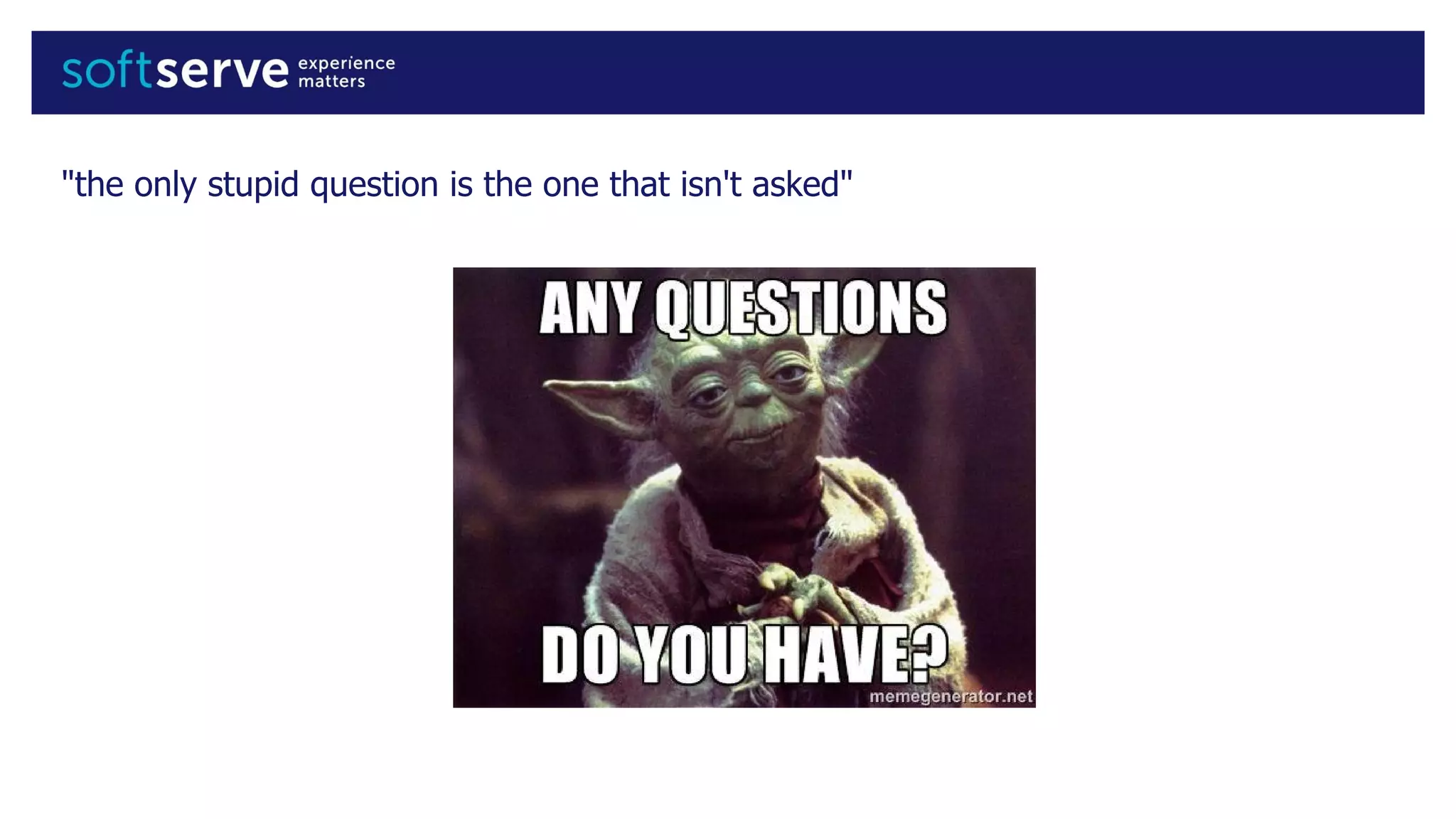 softserve experience matters

"the only stupid question is the one that isn't asked"

ANY QUESTIONS

DO YOU HAVE?

memegenerator.net